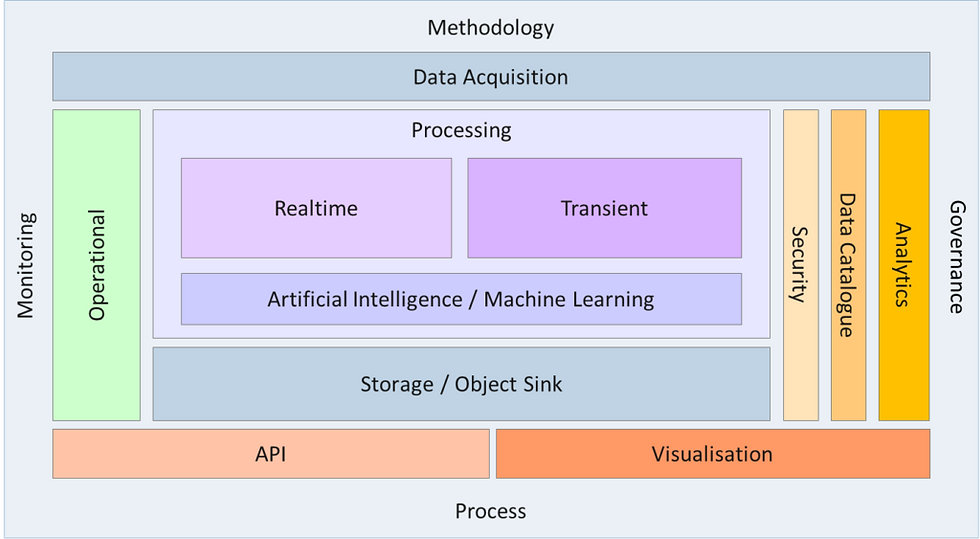 Methodology

Data Acquisition

Monitoring

Operational

Processing

Realtime

Transient

Artificial Intelligence / Machine Learning

Storage / Object Sink

Security

Data Catalogue

Analytics

Governance

API

Visualisation

Process